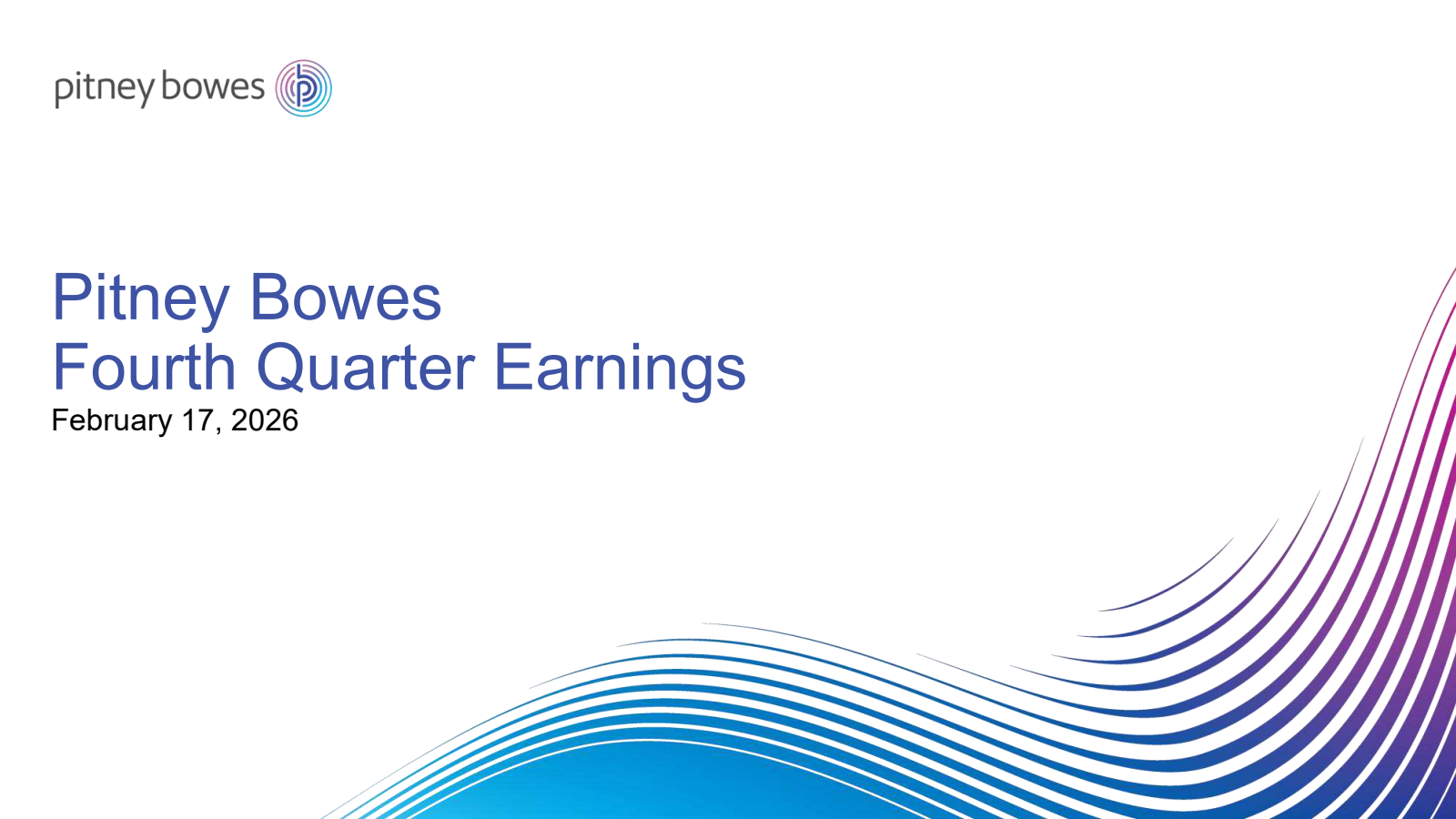 pitney bowes

Pitney Bowes
Fourth Quarter Earnings
February 17, 2026